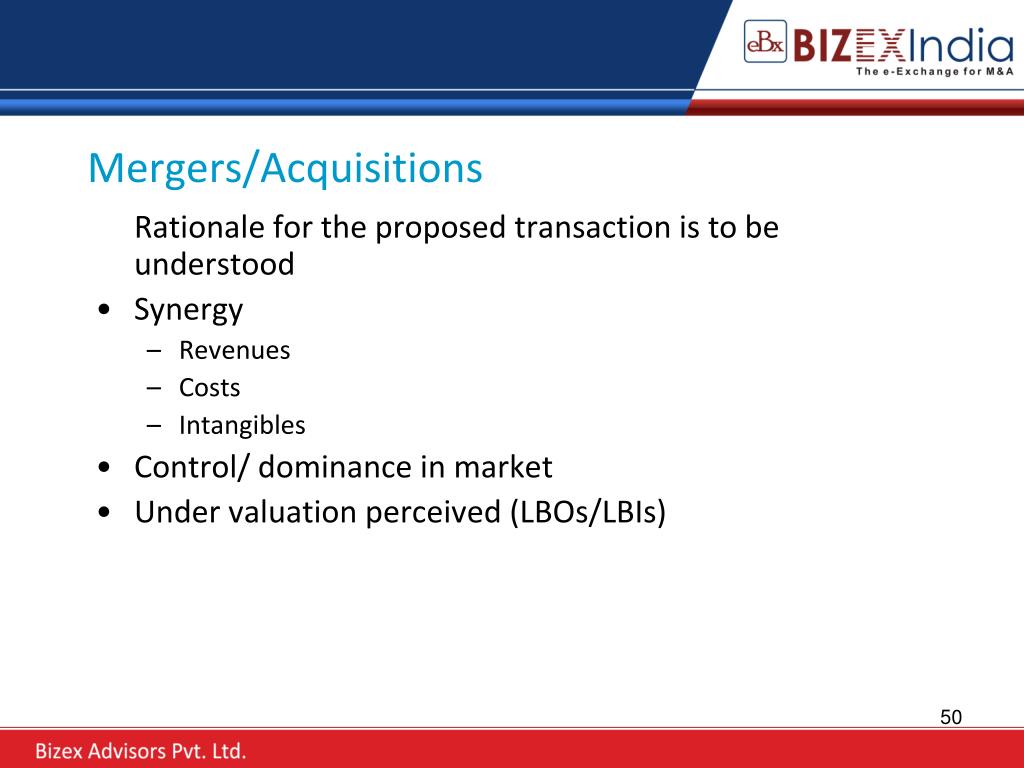 eBx BIZEXIndia
The e-Exchange for M&A

Mergers/Acquisitions

Rationale for the proposed transaction is to be understood

• Synergy
– Revenues
– Costs
– Intangibles
• Control/ dominance in market
• Under valuation perceived (LBOs/LBIs)

50

Bizex Advisors Pvt. Ltd.